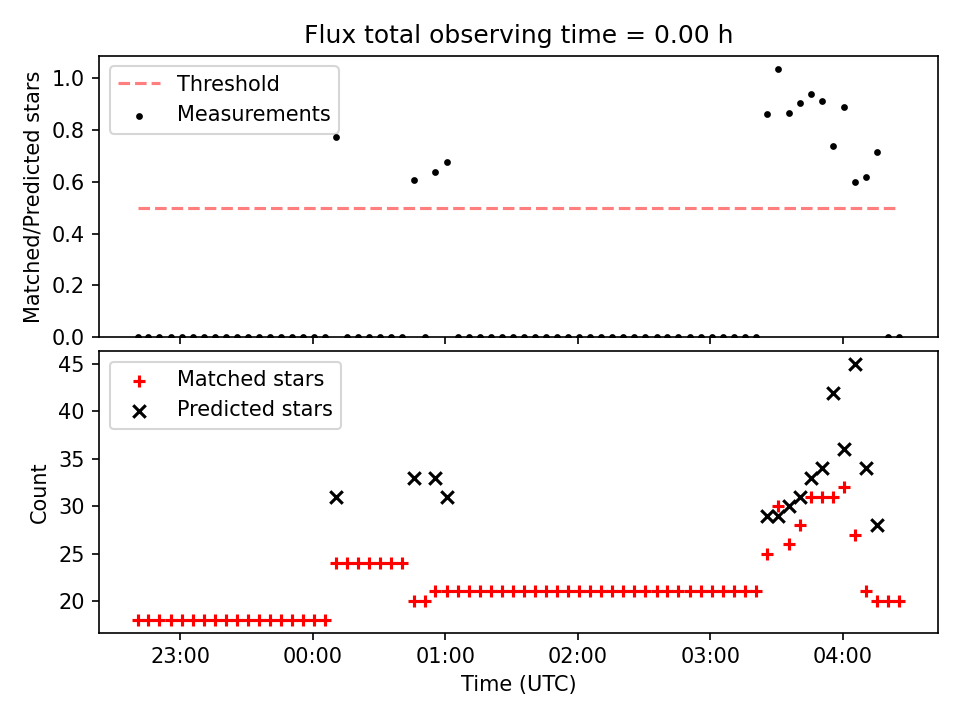 Flux total observing time = 0.00 h

Threshold
Measurements

Matched/Predicted stars

1.0
0.8
0.6
0.4
0.2
0.0

Matched stars
Predicted stars

Count

45
40
35
30
25
20

23:00
00:00
01:00
02:00
03:00
04:00

Time (UTC)